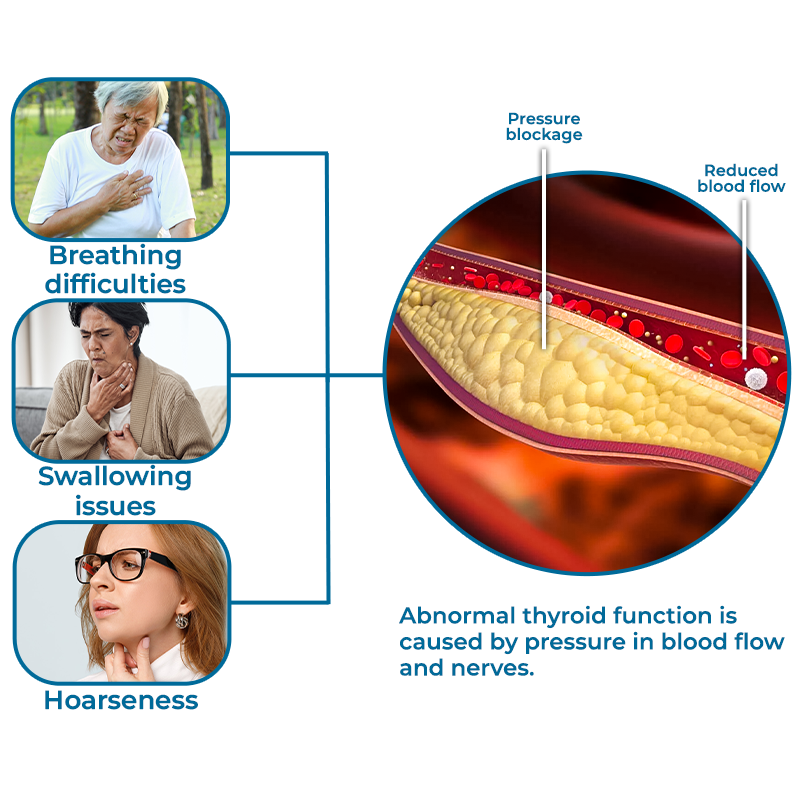 Breathing difficulties

Swallowing issues

Hoarseness

Pressure blockage

Reduced blood flow

Abnormal thyroid function is caused by pressure in blood flow and nerves.